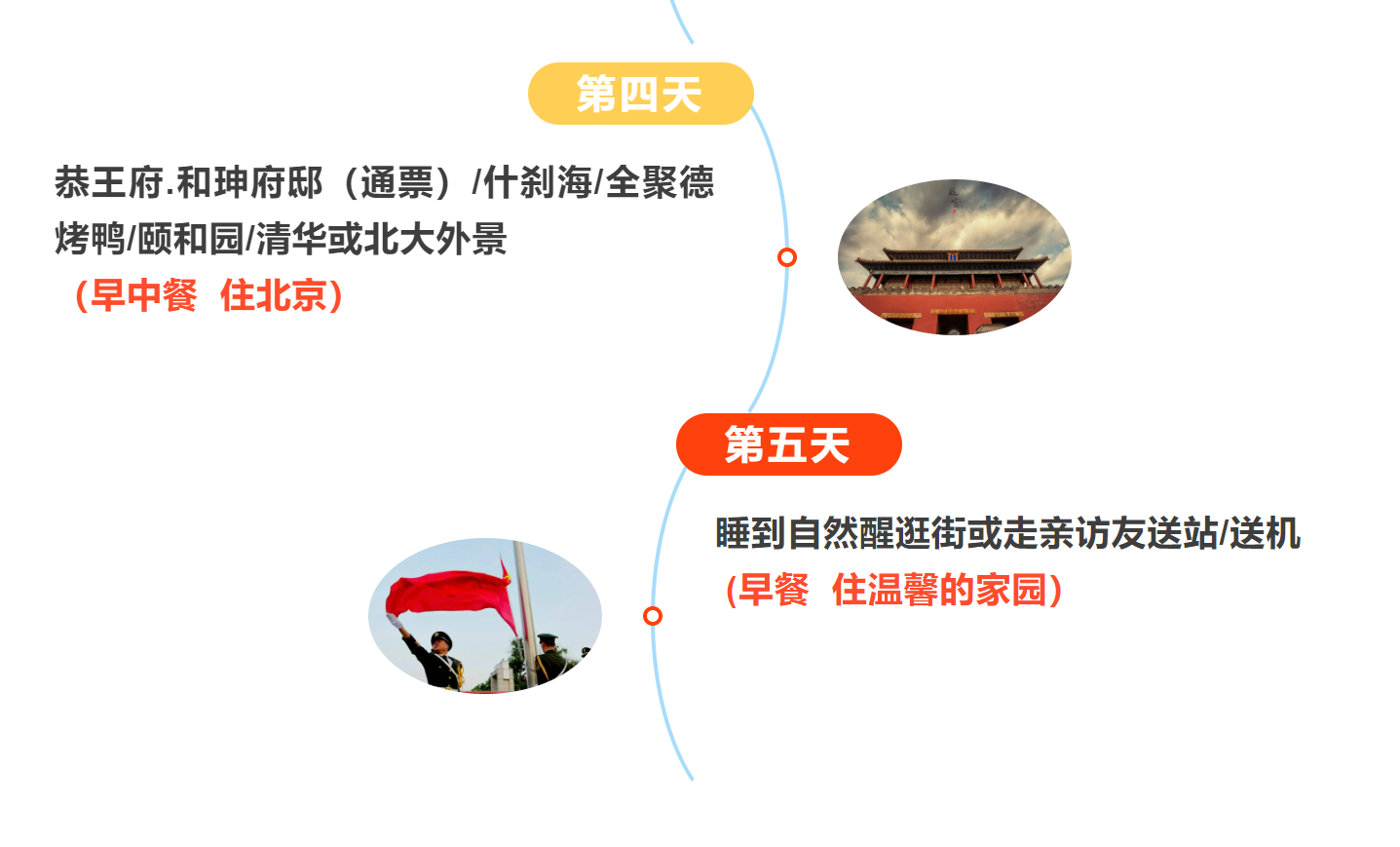 第四天

恭王府.和珅府邸（通票）/什刹海/全聚德烤鸭/颐和园/清华或北大外景
（早中餐  住北京）

第五天

睡到自然醒逛街或走亲访友送站/送机
（早餐  住温馨的家园）